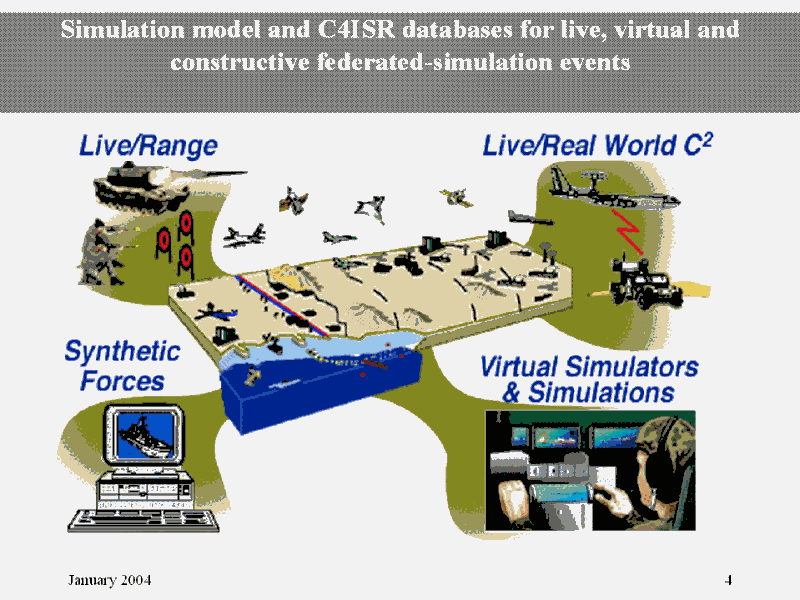 Simulation model and C4ISR databases for live, virtual and constructive federated-simulation events

Live/Range

Live/Real World $C^2$

Synthetic Forces

Virtual Simulators & Simulations

January 2004

4